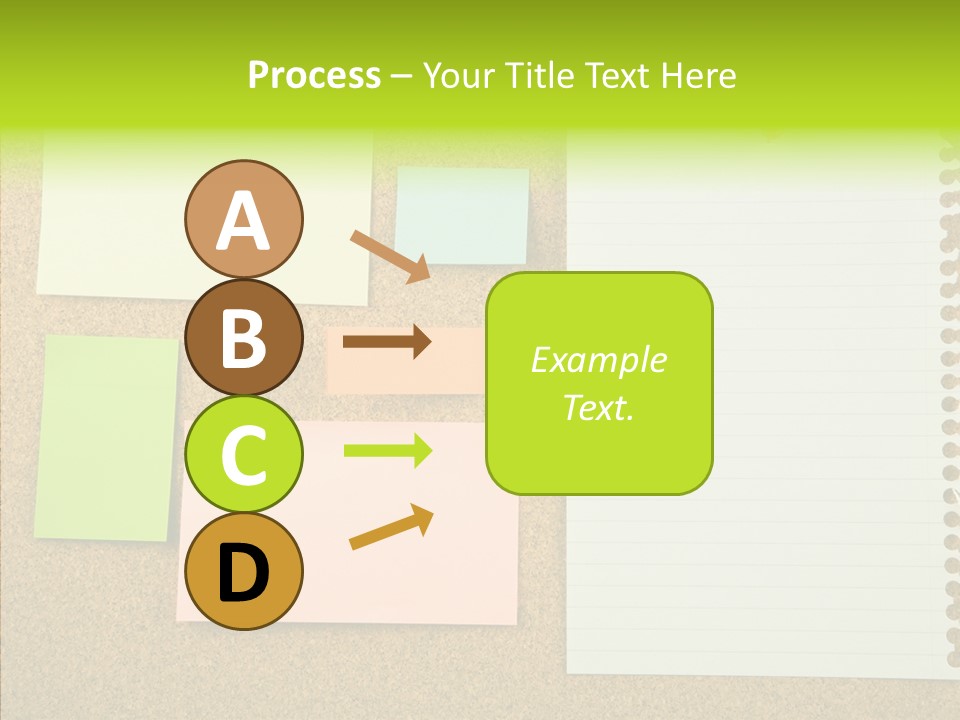 Process – Your Title Text Here

A

B

C

D

Example Text.